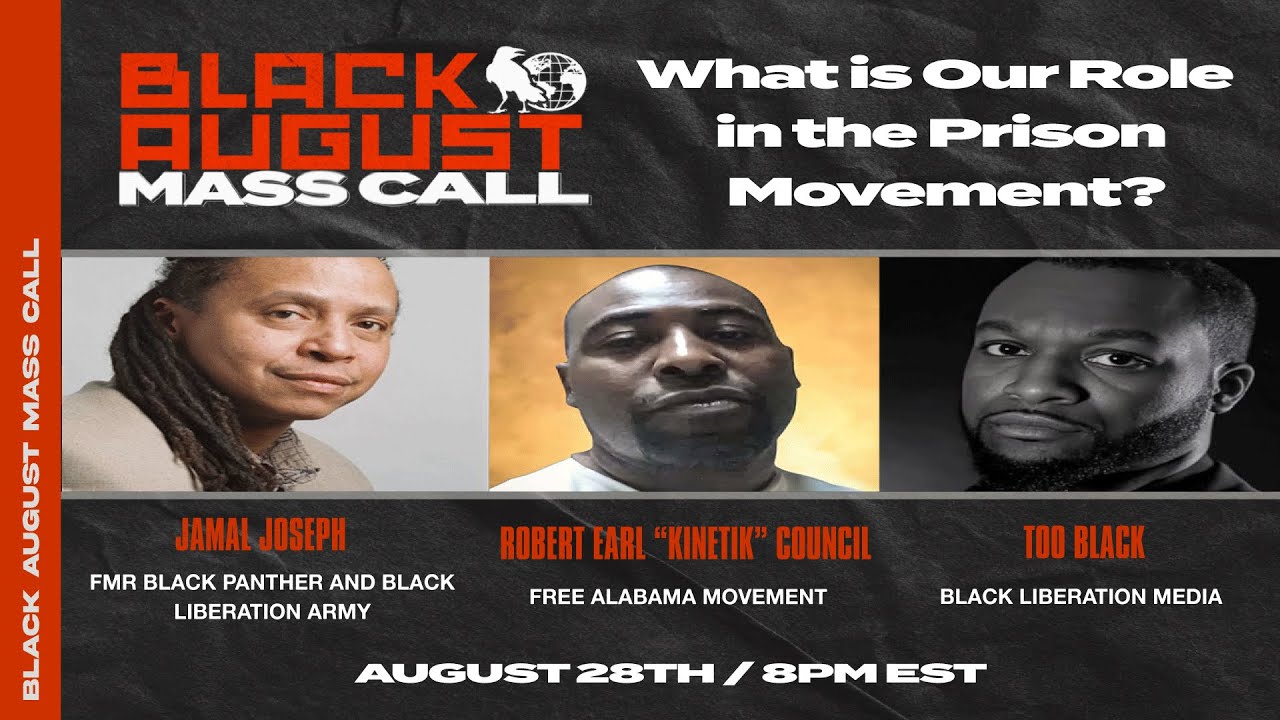 BLACK AUGUST MASS CALL

BLACK AUGUST MASS CALL

What is Our Role in the Prison Movement?

JAMAL JOSEPH
FMR BLACK PANTHER AND BLACK LIBERATION ARMY

ROBERT EARL "KINETIK" COUNCIL
FREE ALABAMA MOVEMENT

TOO BLACK
BLACK LIBERATION MEDIA

AUGUST 28TH / 8PM EST